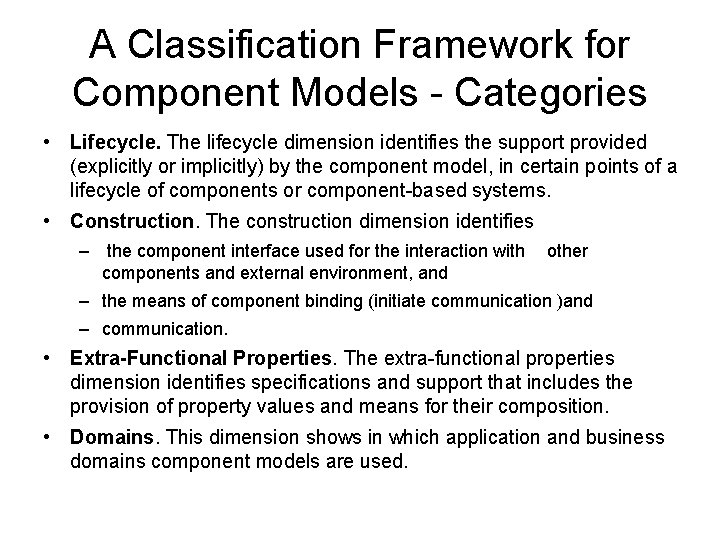 A Classification Framework for Component Models - Categories

• Lifecycle. The lifecycle dimension identifies the support provided (explicitly or implicitly) by the component model, in certain points of a lifecycle of components or component-based systems.

• Construction. The construction dimension identifies
– the component interface used for the interaction with other components and external environment, and
– the means of component binding (initiate communication )and
– communication.

• Extra-Functional Properties. The extra-functional properties dimension identifies specifications and support that includes the provision of property values and means for their composition.

• Domains. This dimension shows in which application and business domains component models are used.